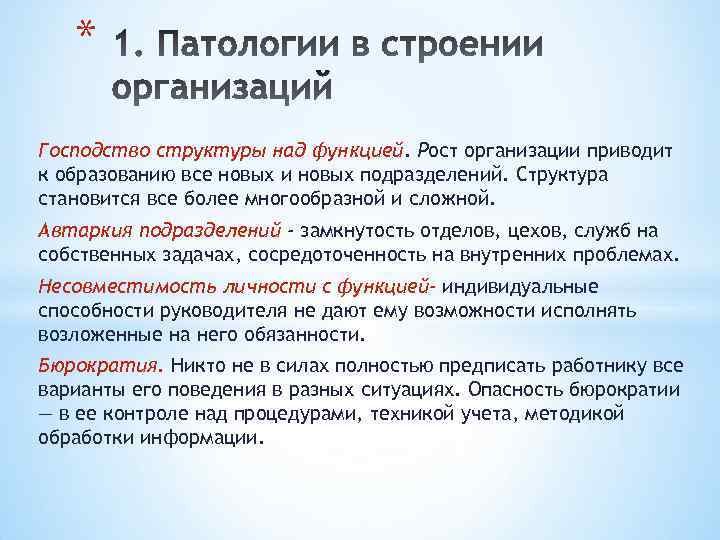 * 1. Патологии в строении организаций

Господство структуры над функцией. Рост организации приводит к образованию все новых и новых подразделений. Структура становится все более многообразной и сложной.

Автаркия подразделений - замкнутость отделов, цехов, служб на собственных задачах, сосредоточенность на внутренних проблемах.

Несовместимость личности с функцией- индивидуальные способности руководителя не дают ему возможности исполнять возложенные на него обязанности.

Бюрократия. Никто не в силах полностью предписать работнику все варианты его поведения в разных ситуациях. Опасность бюрократии — в ее контроле над процедурами, техникой учета, методикой обработки информации.